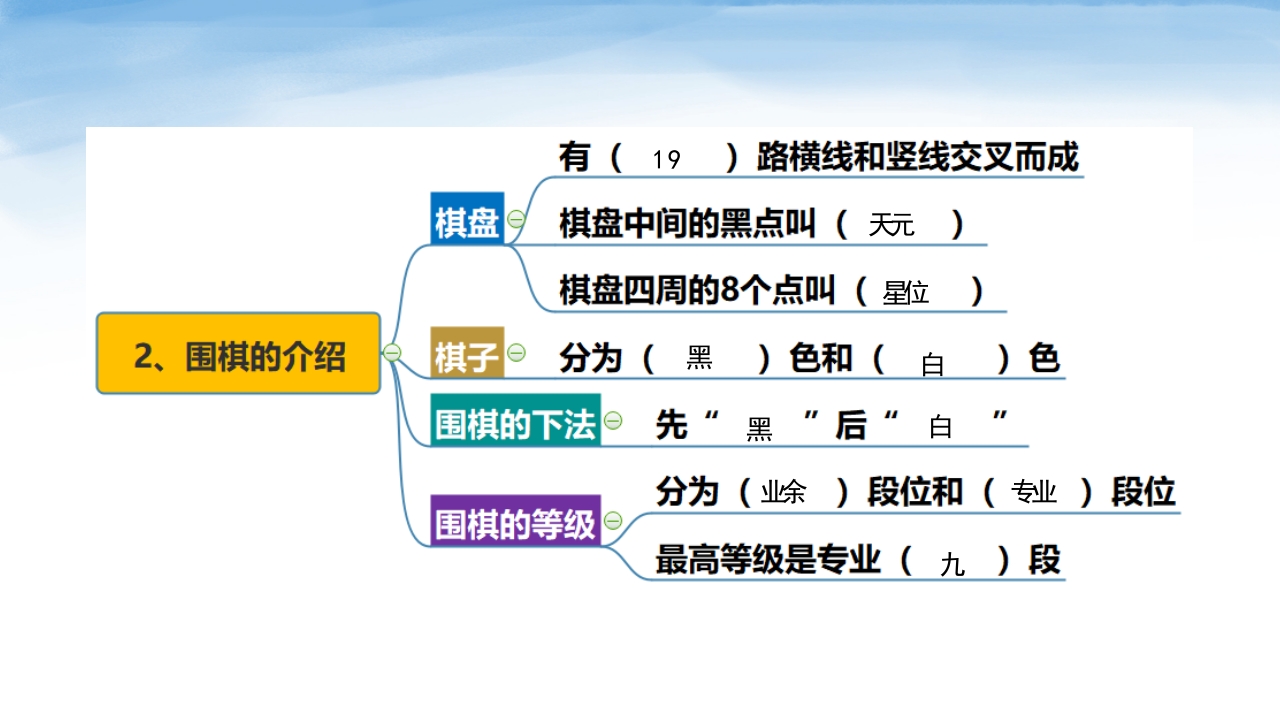 2、围棋的介绍

棋盘

有（ 19 ）路横线和竖线交叉而成

棋盘中间的黑点叫（ 天元 ）

棋盘四周的8个点叫（ 星位 ）

棋子

分为（ 黑 ）色和（ 白 ）色

围棋的下法

先“ 黑 ”后“ 白 ”

围棋的等级

分为（ 业余 ）段位和（ 专业 ）段位

最高等级是专业（ 九 ）段